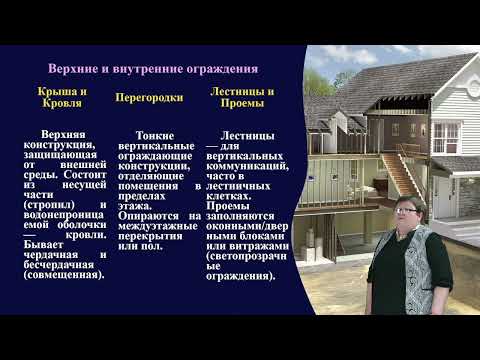 Верхние и внутренние ограждения

Крыша и Кровля

Верхняя конструкция, защищающая от внешней среды. Состоит из несущей части (стропил) и водонепроницаемой оболочки — кровли. Бывает чердачная и бесчердачная (совмещенная).

Перегородки

Тонкие вертикальные ограждающие конструкции, отделяющие помещения в пределах этажа. Опираются на междуэтажные перекрытия или пол.

Лестницы и Проемы

Лестницы — для вертикальных коммуникаций, часто в лестничных клетках. Проемы заполняются оконными/дверными блоками или витражами (светопрозрачные ограждения).